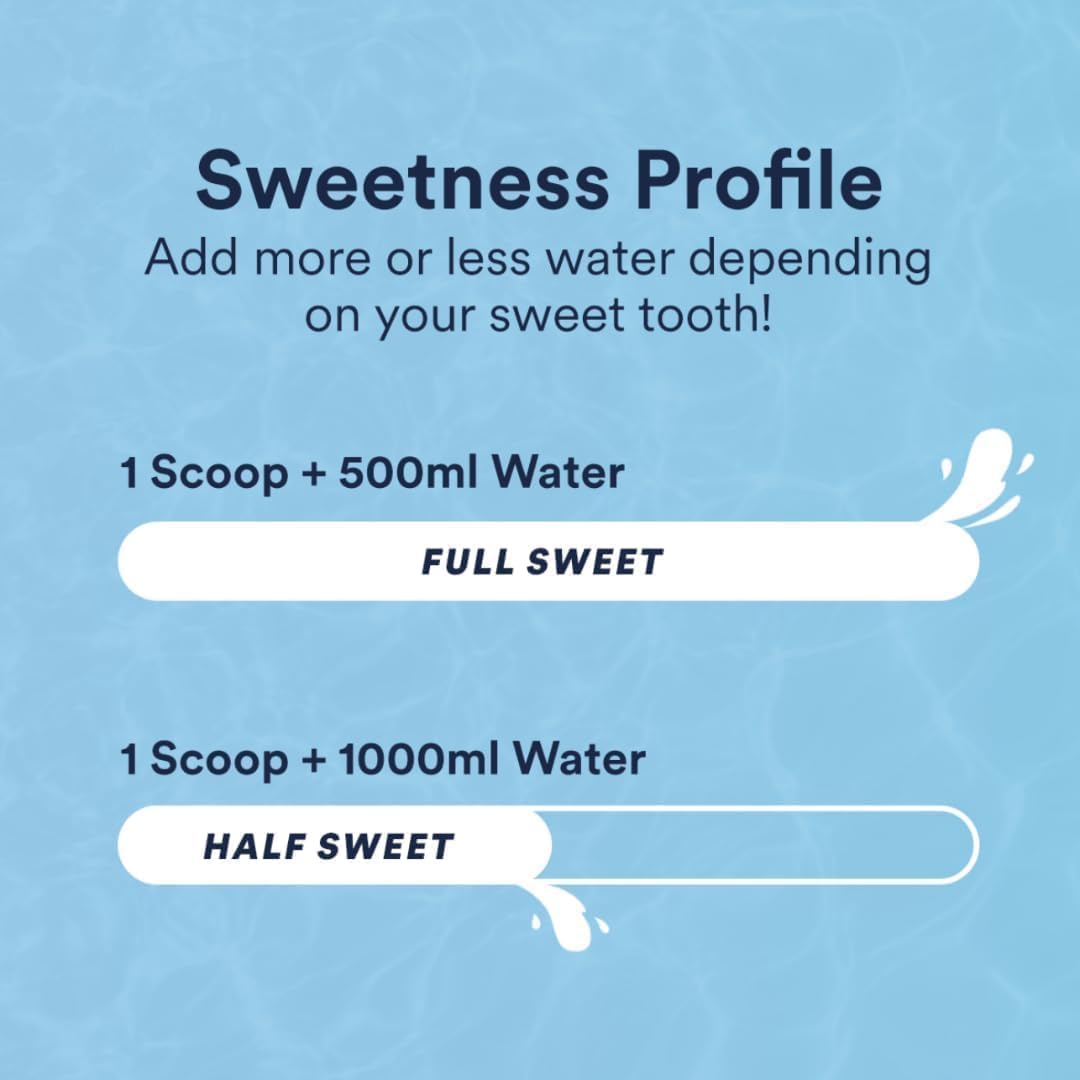 Sweetness Profile
Add more or less water depending on your sweet tooth!

1 Scoop + 500ml Water

FULL SWEET

1 Scoop + 1000ml Water

HALF SWEET